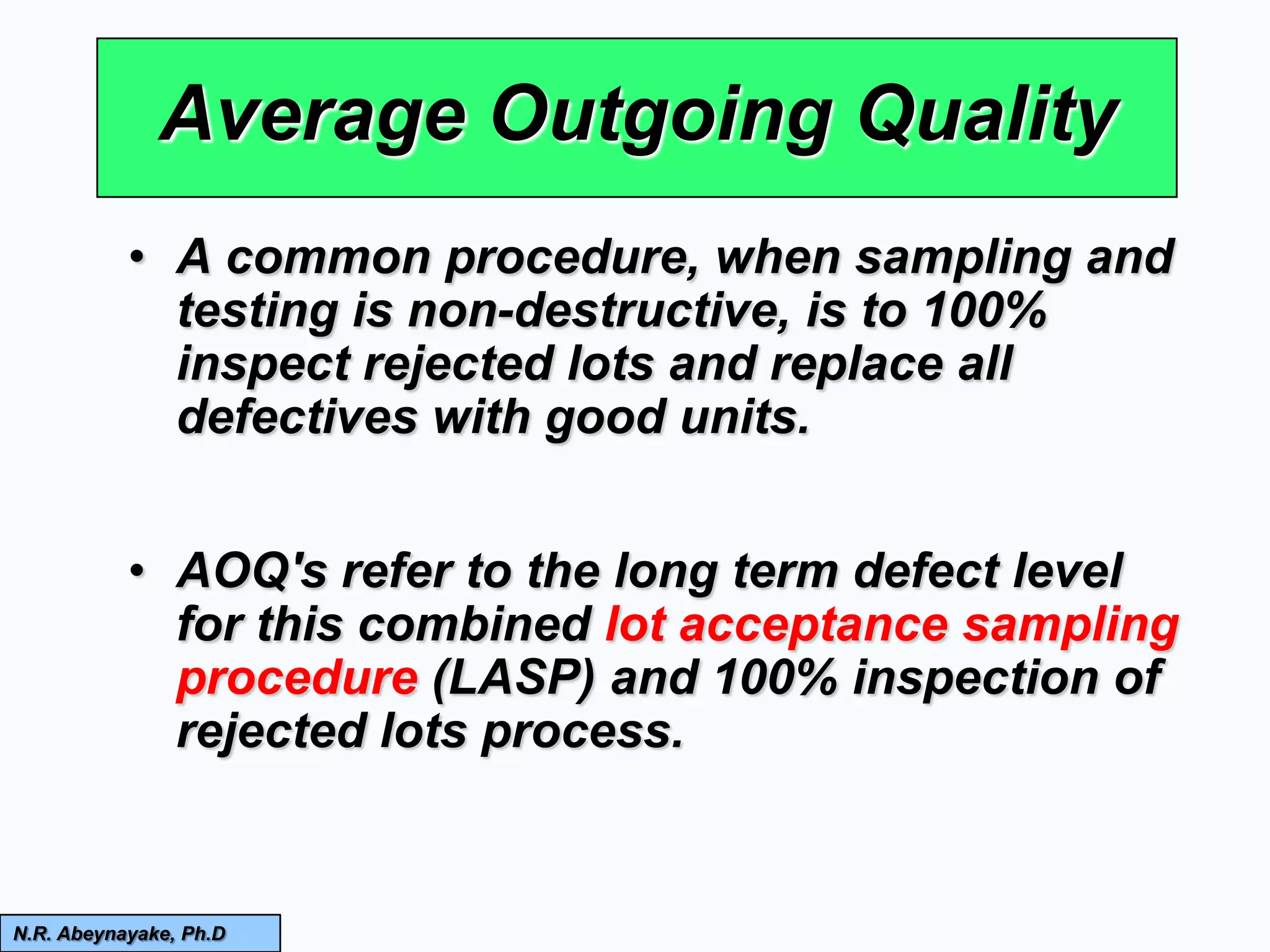 Average Outgoing Quality

• A common procedure, when sampling and testing is non-destructive, is to 100% inspect rejected lots and replace all defectives with good units.

• AOQ's refer to the long term defect level for this combined lot acceptance sampling procedure (LASP) and 100% inspection of rejected lots process.

N.R. Abeynayake, Ph.D